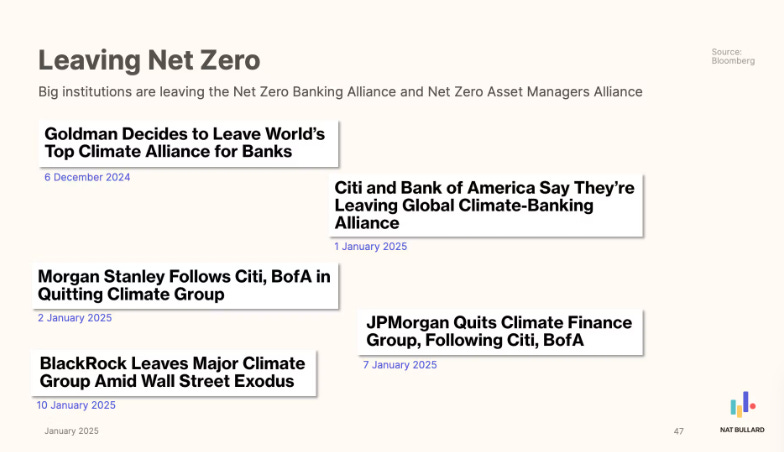 Leaving Net Zero

Source: Bloomberg

Big institutions are leaving the Net Zero Banking Alliance and Net Zero Asset Managers Alliance

Goldman Decides to Leave World's Top Climate Alliance for Banks

6 December 2024

Citi and Bank of America Say They're Leaving Global Climate-Banking Alliance

1 January 2025

Morgan Stanley Follows Citi, BofA in Quitting Climate Group

2 January 2025

JPMorgan Quits Climate Finance Group, Following Citi, BofA

7 January 2025

BlackRock Leaves Major Climate Group Amid Wall Street Exodus

10 January 2025

January 2025

47

NAT BULLARD